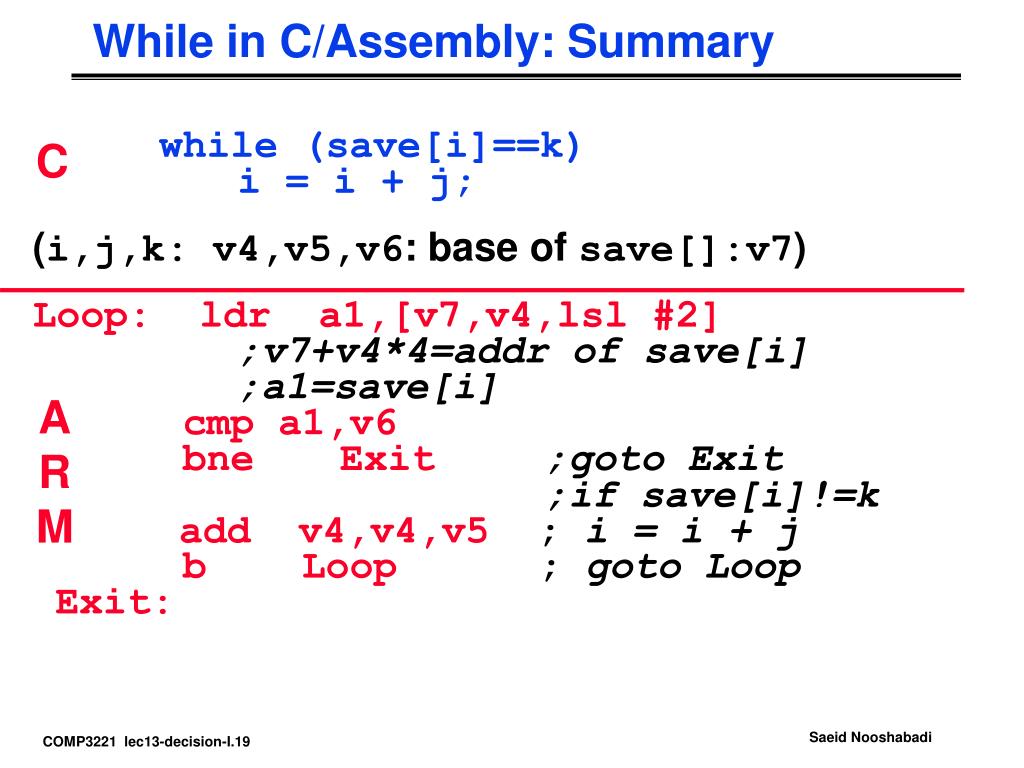 While in C/Assembly: Summary

C

while (save[i]==k)
i = i + j;

(i,j,k: v4,v5,v6: base of save[]:v7)

Loop: ldr a1,[v7,v4,lsl #2]
;v7+v4*4=addr of save[i]
;a1=save[i]

A
R
M

cmp a1,v6
bne Exit ;goto Exit
;if save[i]!=k
add v4,v4,v5 ; i = i + j
b Loop ; goto Loop
Exit:

COMP3221 lec13-decision-I.19

Saeid Nooshabadi